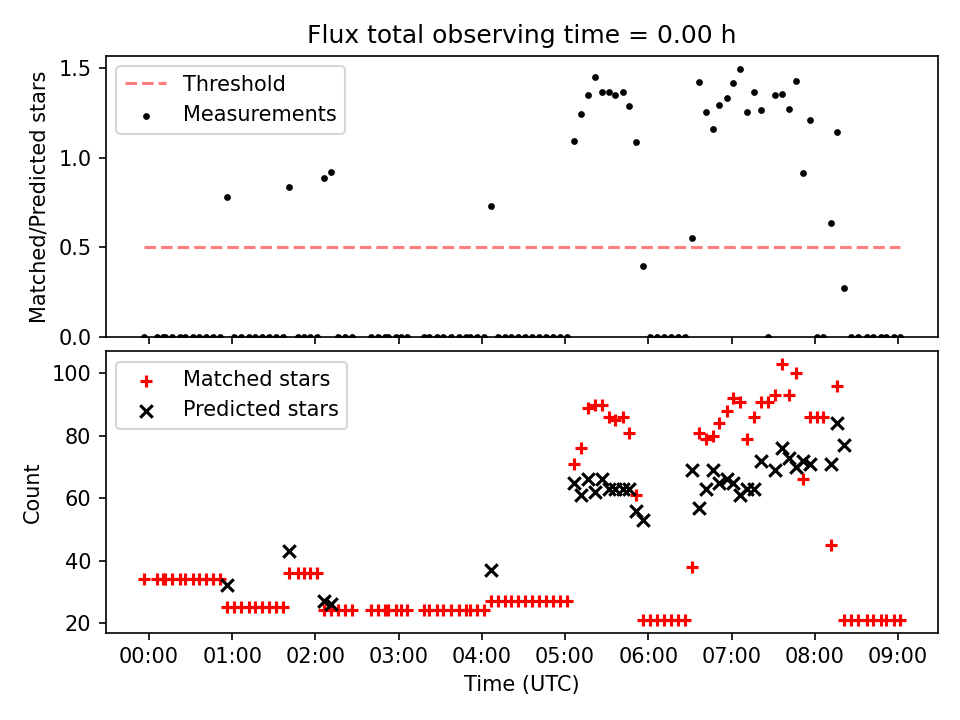 Flux total observing time = 0.00 h

Threshold
Measurements

Matched/Predicted stars

1.5
1.0
0.5
0.0

Matched stars
Predicted stars

Count

100
80
60
40
20

00:00 01:00 02:00 03:00 04:00 05:00 06:00 07:00 08:00 09:00

Time (UTC)